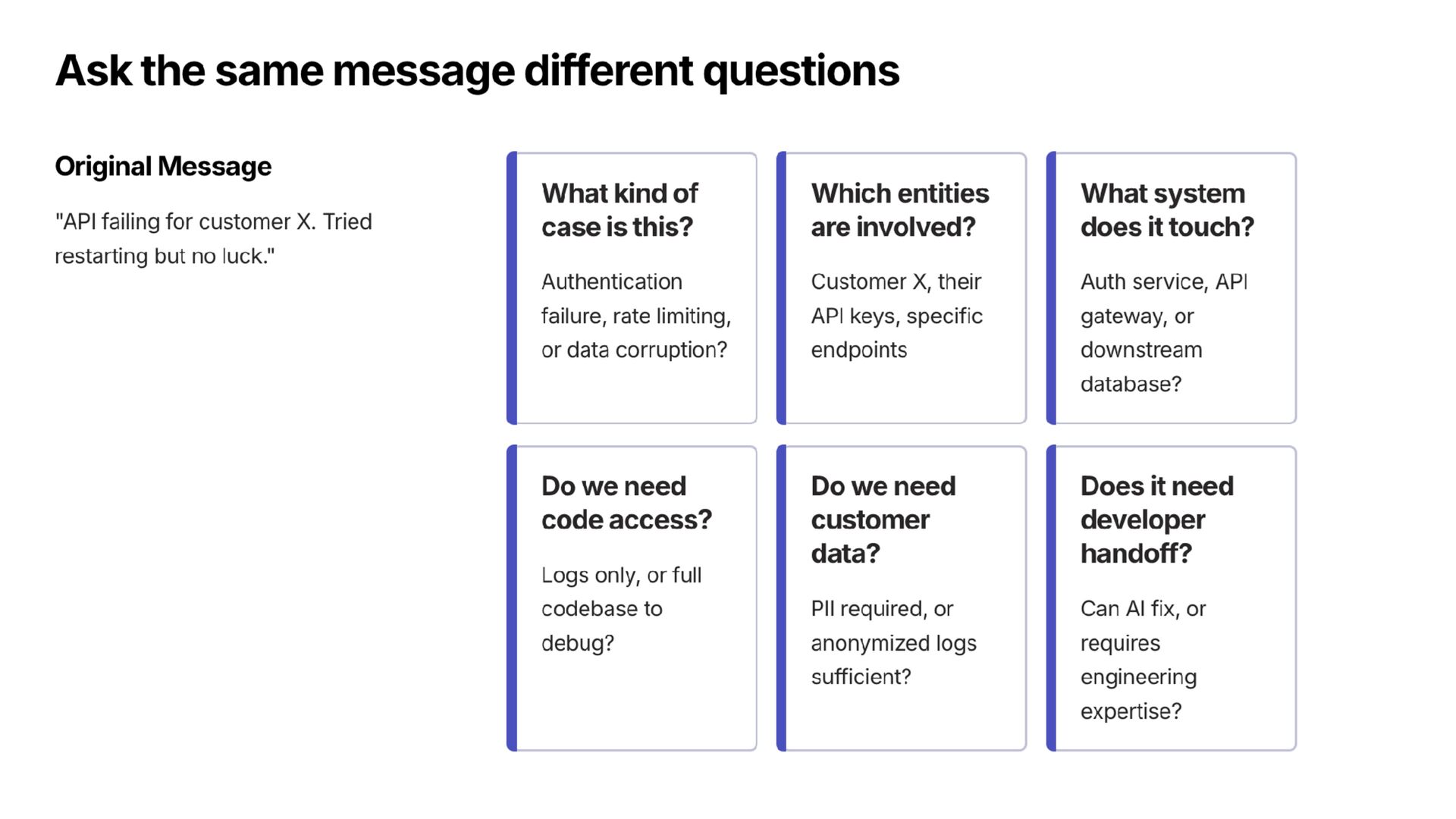 Ask the same message different questions

Original Message

"API failing for customer X. Tried restarting but no luck."

What kind of case is this?

Authentication failure, rate limiting, or data corruption?

Which entities are involved?

Customer X, their API keys, specific endpoints

What system does it touch?

Auth service, API gateway, or downstream database?

Do we need code access?

Logs only, or full codebase to debug?

Do we need customer data?

PII required, or anonymized logs sufficient?

Does it need developer handoff?

Can AI fix, or requires engineering expertise?